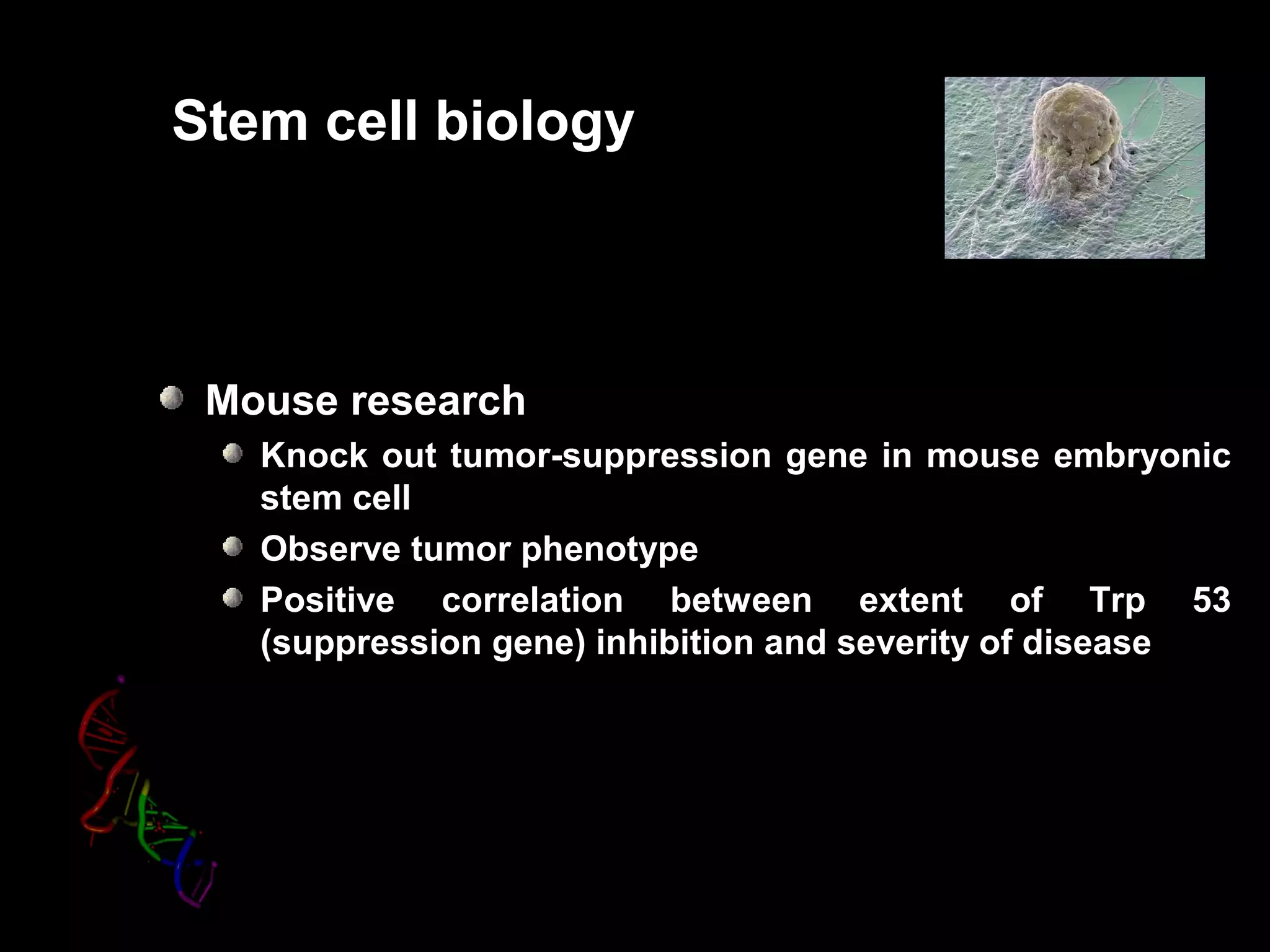 Stem cell biology

Mouse research

Knock out tumor-suppression gene in mouse embryonic stem cell

Observe tumor phenotype

Positive correlation between extent of Trp 53 (suppression gene) inhibition and severity of disease